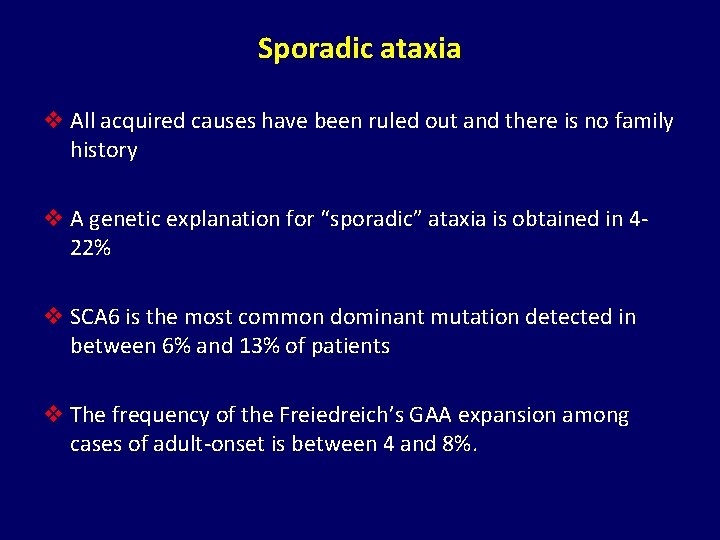 Sporadic ataxia

❖ All acquired causes have been ruled out and there is no family history

❖ A genetic explanation for "sporadic" ataxia is obtained in 4-22%

❖ SCA6 is the most common dominant mutation detected in between 6% and 13% of patients

❖ The frequency of the Freiedreich's GAA expansion among cases of adult-onset is between 4 and 8%.